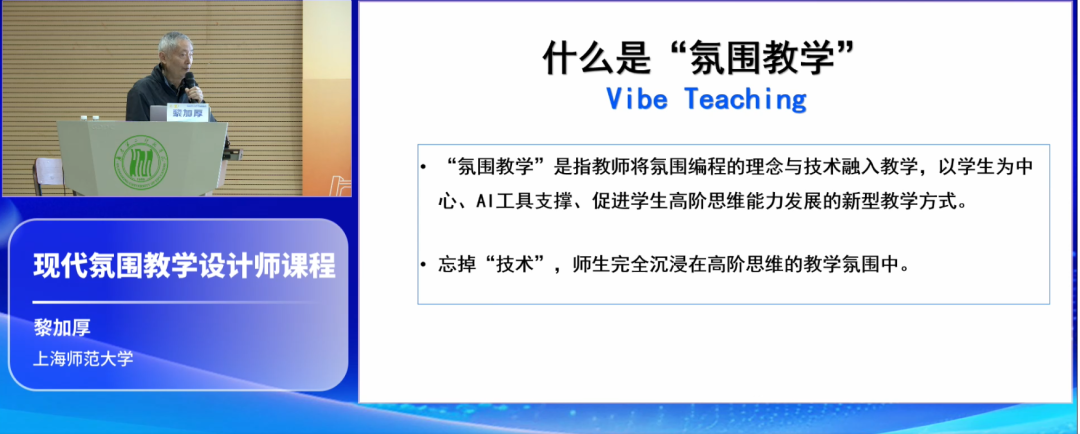 黎加厚

现代氛围教学设计师课程

黎加厚
上海师范大学

什么是“氛围教学”
Vibe Teaching

• “氛围教学”是指教师将氛围编程的理念与技术融入教学，以学生为中心、AI工具支撑、促进学生高阶思维能力发展的新型教学方式。

• 忘掉“技术”，师生完全沉浸在高阶思维的教学氛围中。